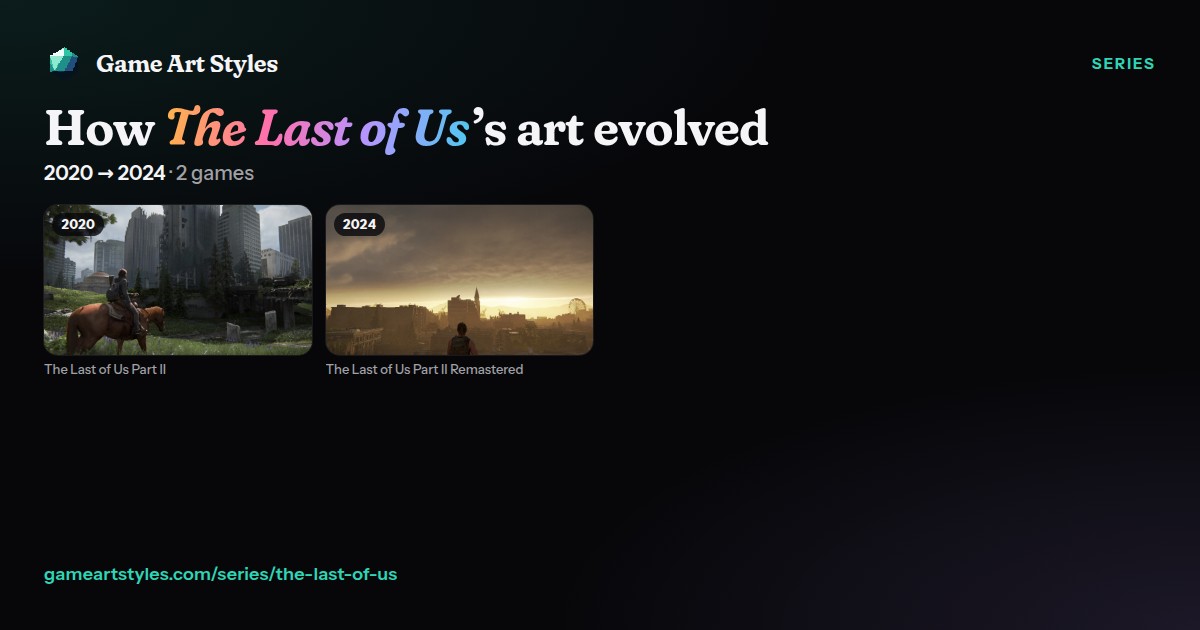 Game Art Styles

SERIES

How The Last of Us's art evolved

2020 → 2024 · 2 games

2020

The Last of Us Part II

2024

The Last of Us Part II Remastered

gameartstyles.com/series/the-last-of-us